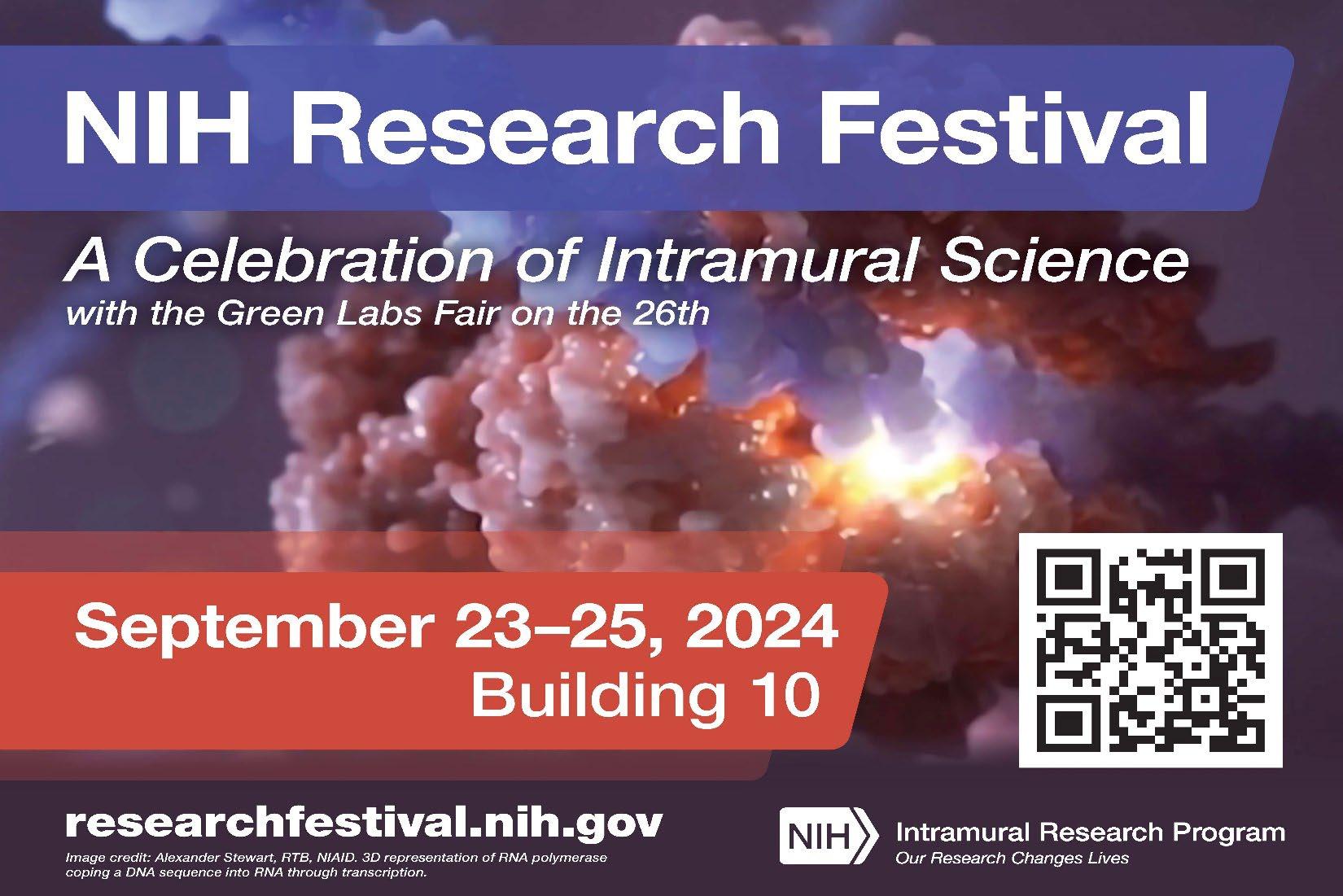 NIH Research Festival

A Celebration of Intramural Science
with the Green Labs Fair on the 26th

September 23–25, 2024
Building 10

researchfestival.nih.gov

Image credit: Alexander Stewart, RTB, NIAID. 3D representation of RNA polymerase coping a DNA sequence into RNA through transcription.

NIH Intramural Research Program
Our Research Changes Lives